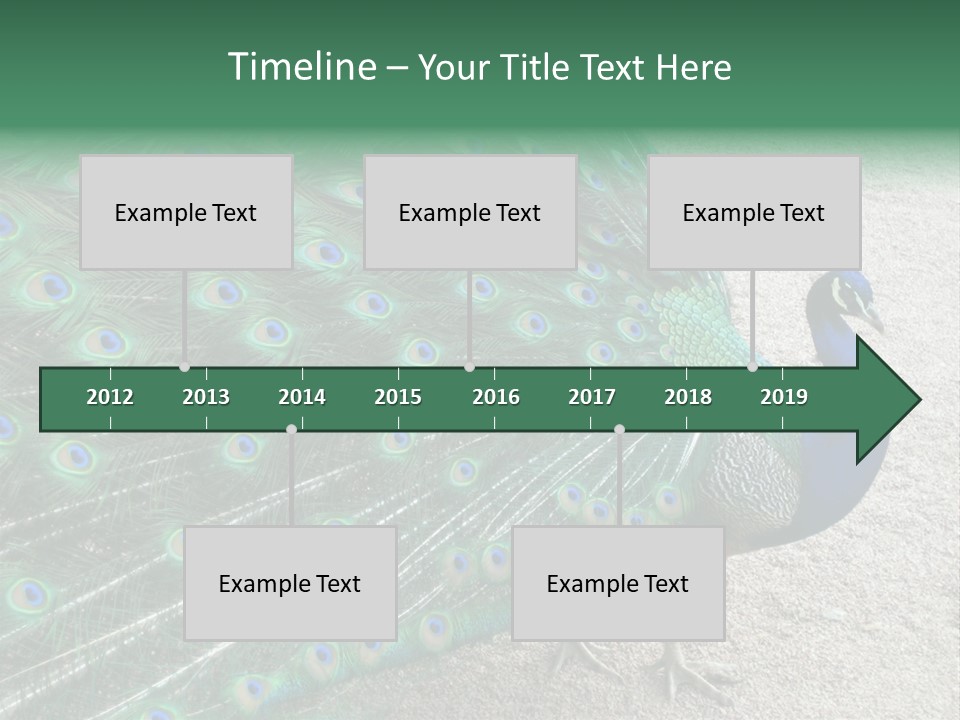 Timeline – Your Title Text Here

Example Text

Example Text

Example Text

2012 2013 2014 2015 2016 2017 2018 2019

Example Text

Example Text